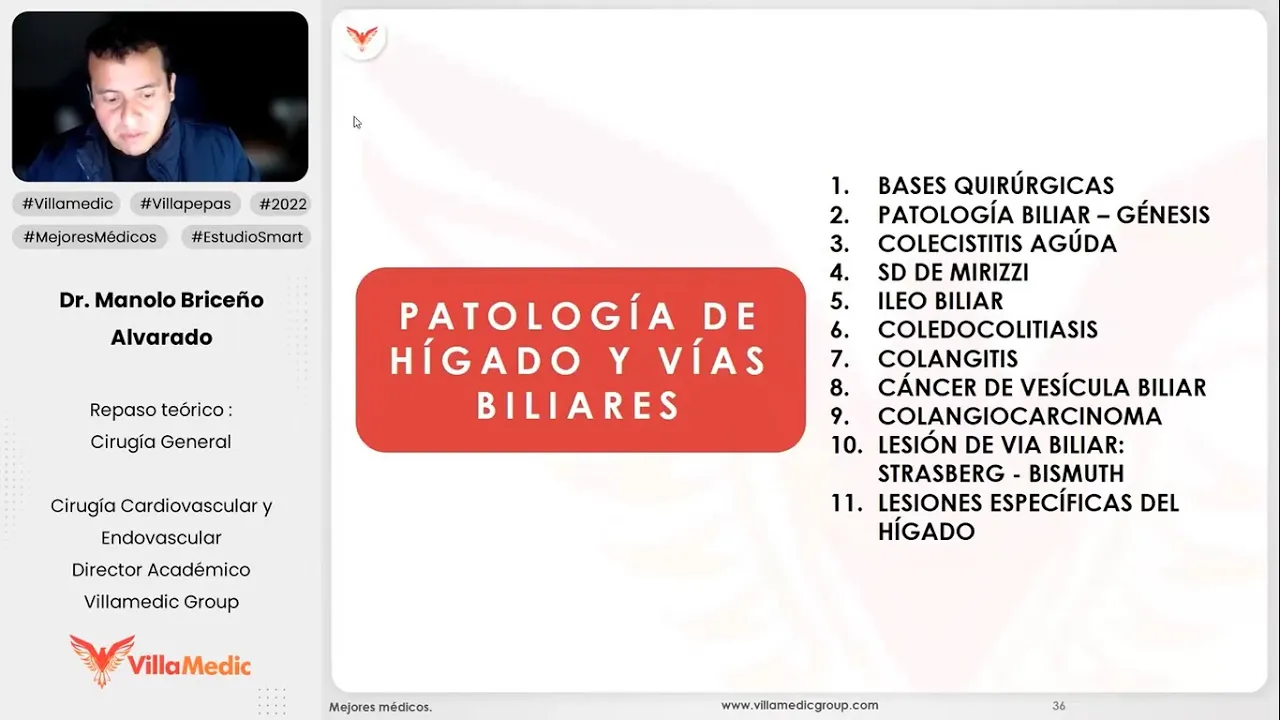 #Villamedic #Villapepas #2022
#MejoresMédicos #EstudioSmart

Dr. Manolo Briceño Alvarado

Repaso teórico : Cirugía General

Cirugía Cardiovascular y Endovascular
Director Académico
Villamedic Group

VillaMedic

PATOLOGÍA DE HÍGADO Y VÍAS BILIARES

1. BASES QUIRÚRGICAS
2. PATOLOGÍA BILIAR – GÉNESIS
3. COLECISTITIS AGÚDA
4. SD DE MIRIZZI
5. ILEO BILIAR
6. COLEDOCOLITIASIS
7. COLANGITIS
8. CÁNCER DE VESÍCULA BILIAR
9. COLANGIOCARCINOMA
10. LESIÓN DE VIA BILIAR: STRASBERG - BISMUTH
11. LESIONES ESPECÍFICAS DEL HÍGADO

Mejores médicos.
www.villamedicgroup.com
36